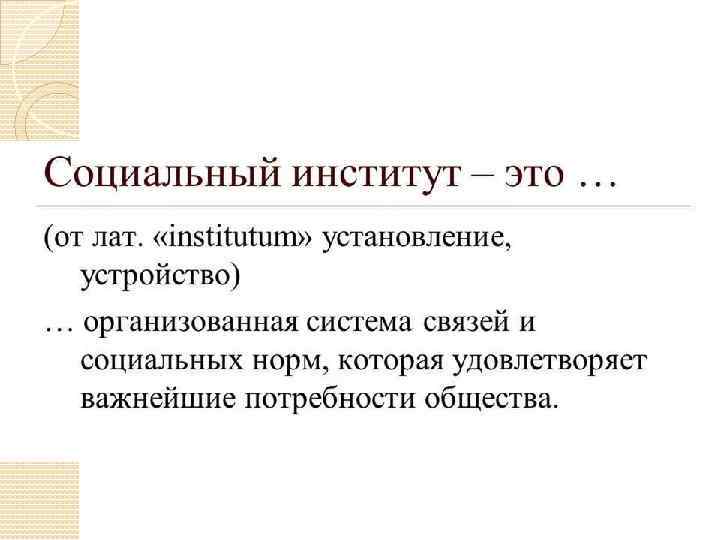 Социальный институт – это …

(от лат. «institutum» установление, устройство)

… организованная система связей и социальных норм, которая удовлетворяет важнейшие потребности общества.